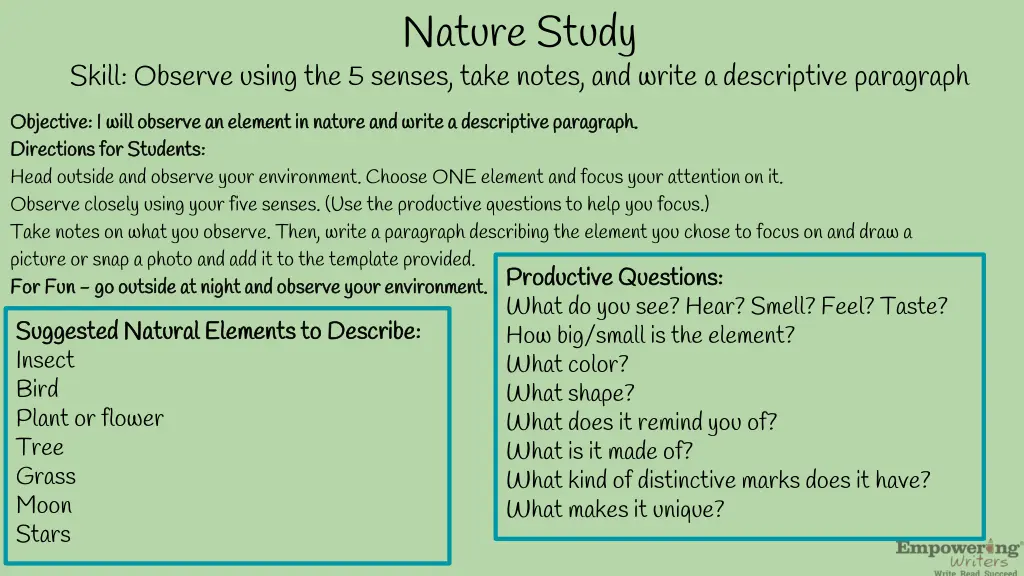 Nature Study

Skill: Observe using the 5 senses, take notes, and write a descriptive paragraph

Objective: I will observe an element in nature and write a descriptive paragraph.
Directions for Students:
Head outside and observe your environment. Choose ONE element and focus your attention on it.
Observe closely using your five senses. (Use the productive questions to help you focus.)
Take notes on what you observe. Then, write a paragraph describing the element you chose to focus on and draw a picture or snap a photo and add it to the template provided.
For Fun – go outside at night and observe your environment.

Suggested Natural Elements to Describe:
Insect
Bird
Plant or flower
Tree
Grass
Moon
Stars

Productive Questions:
What do you see? Hear? Smell? Feel? Taste?
How big/small is the element?
What color?
What shape?
What does it remind you of?
What is it made of?
What kind of distinctive marks does it have?
What makes it unique?

Empowering Writers
Write. Read. Succeed.